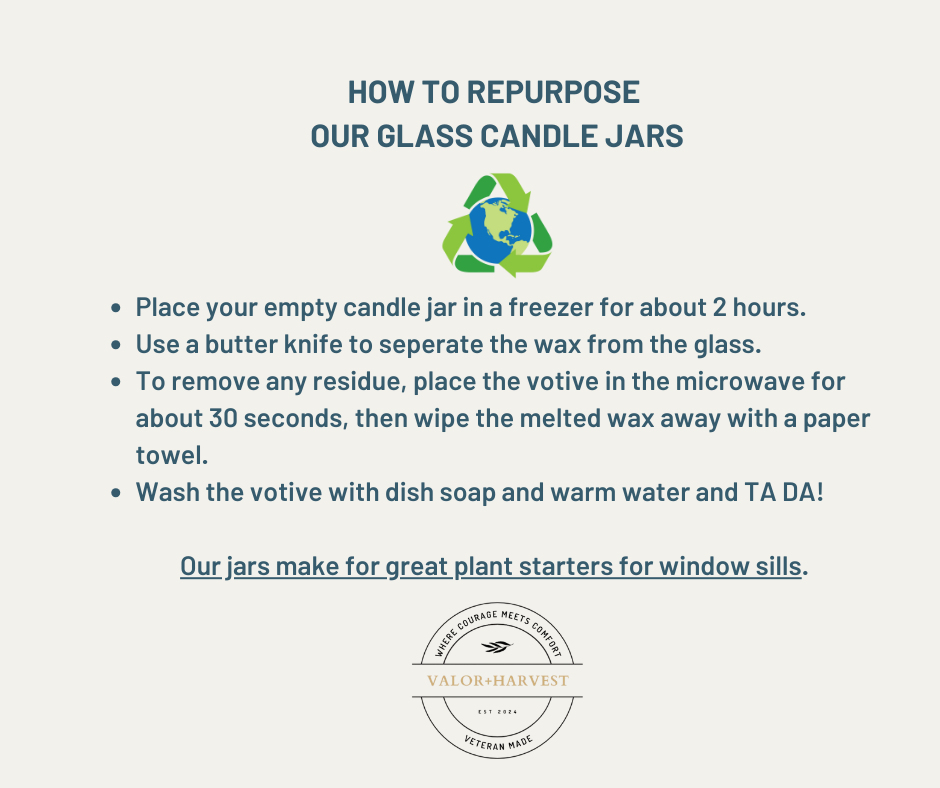 HOW TO REPURPOSE
OUR GLASS CANDLE JARS

- Place your empty candle jar in a freezer for about 2 hours.
- Use a butter knife to seperate the wax from the glass.
- To remove any residue, place the votive in the microwave for about 30 seconds, then wipe the melted wax away with a paper towel.
- Wash the votive with dish soap and warm water and TA DA!

Our jars make for great plant starters for window sills.

WHERE COURAGE MEETS COMFORT
VALOR+HARVEST
EST 2024
VETERAN MADE